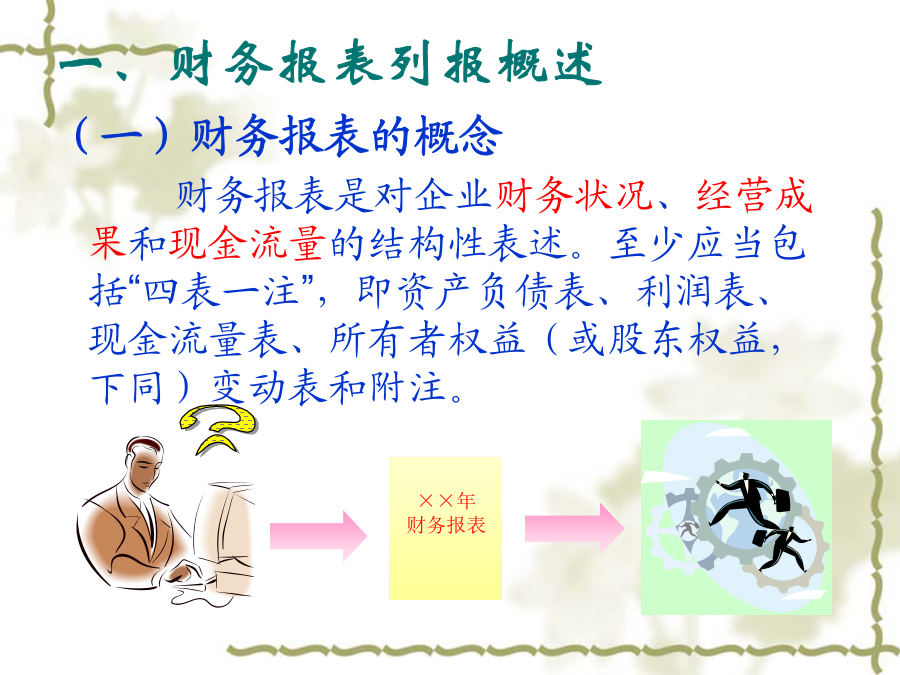 一、财务报表列报概述

（一）财务报表的概念

财务报表是对企业财务状况、经营成果和现金流量的结构性表述。至少应当包括“四表一注”，即资产负债表、利润表、现金流量表、所有者权益（或股东权益，下同）变动表和附注。

××年
财务报表